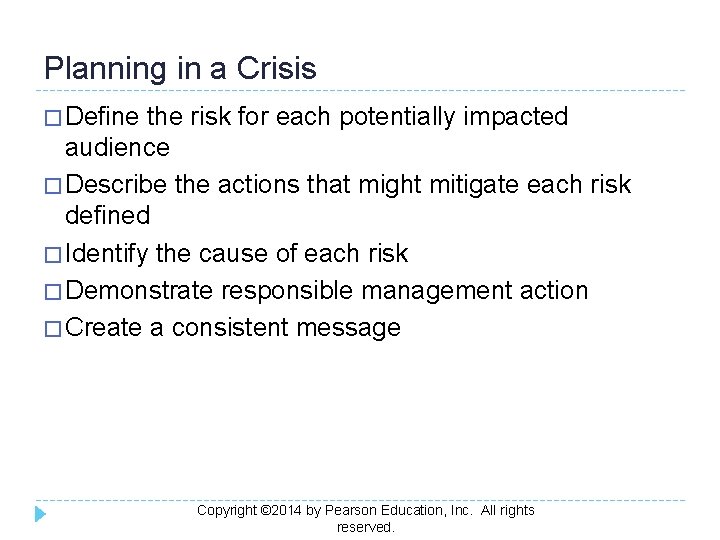 Planning in a Crisis

□ Define the risk for each potentially impacted audience

□ Describe the actions that might mitigate each risk defined

□ Identify the cause of each risk

□ Demonstrate responsible management action

□ Create a consistent message

Copyright ©2014 by Pearson Education, Inc. All rights reserved.